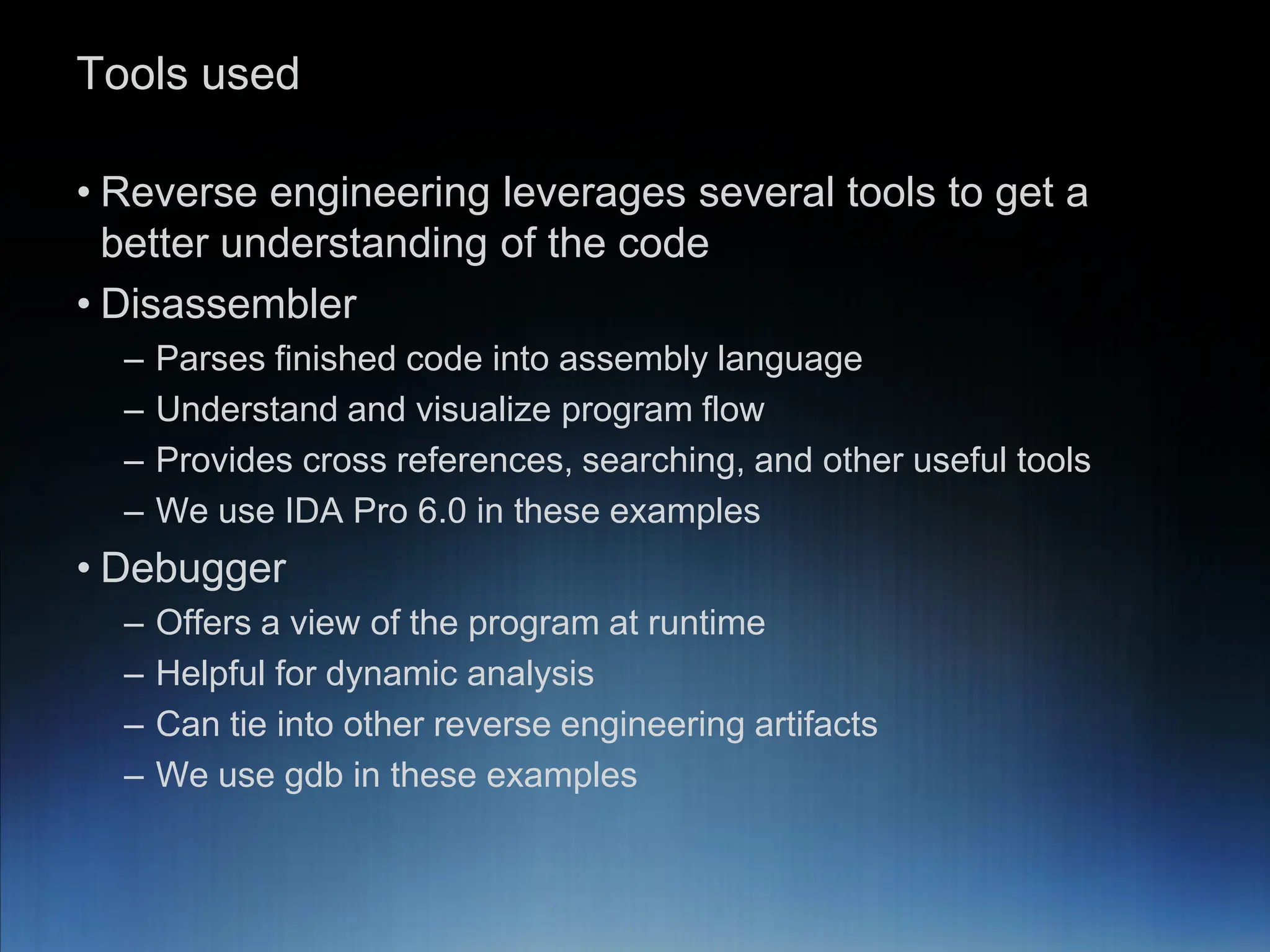 Tools used

• Reverse engineering leverages several tools to get a better understanding of the code
• Disassembler
– Parses finished code into assembly language
– Understand and visualize program flow
– Provides cross references, searching, and other useful tools
– We use IDA Pro 6.0 in these examples
• Debugger
– Offers a view of the program at runtime
– Helpful for dynamic analysis
– Can tie into other reverse engineering artifacts
– We use gdb in these examples